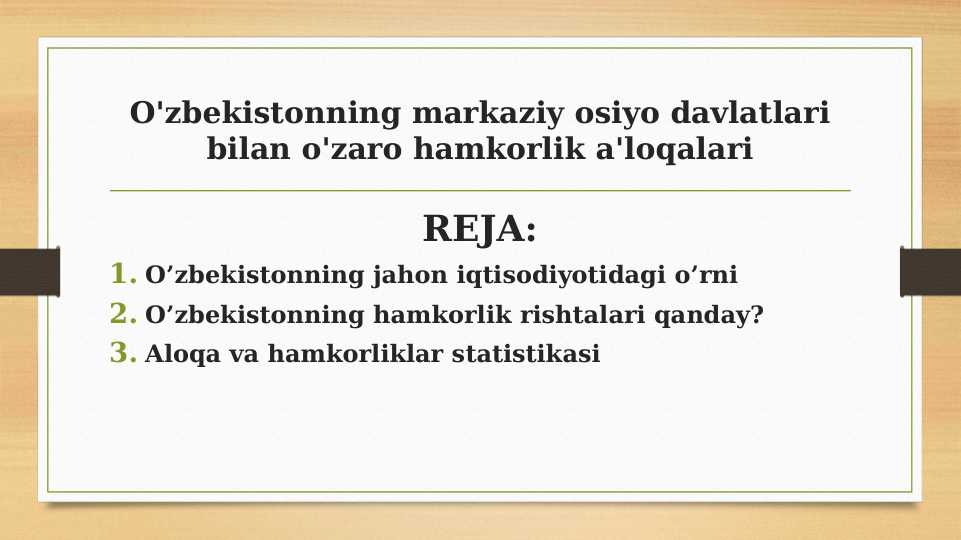 O'zbekistonning markaziy osiyo davlatlari bilan o'zaro hamkorlik a'loqalari

REJA:

1. O’zbekistonning jahon iqtisodiyotidagi o’rni
2. O’zbekistonning hamkorlik rishtalari qanday?
3. Aloqa va hamkorliklar statistikasi